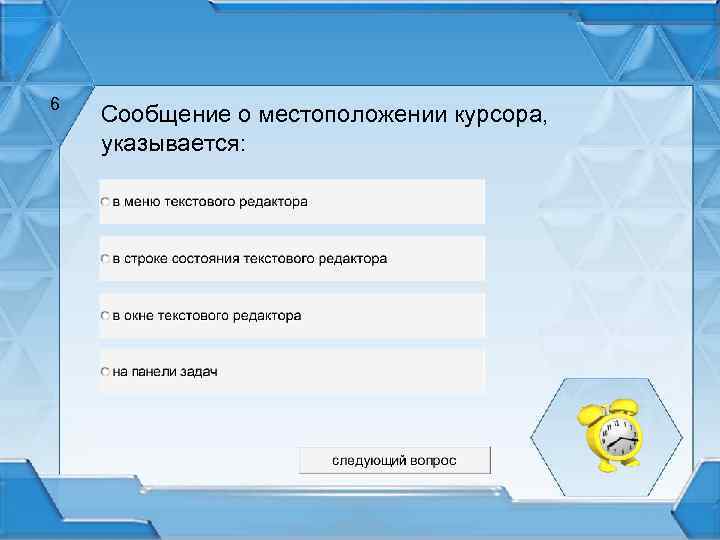 6

Сообщение о местоположении курсора, указывается:

в меню текстового редактора

в строке состояния текстового редактора

в окне текстового редактора

на панели задач

следующий вопрос